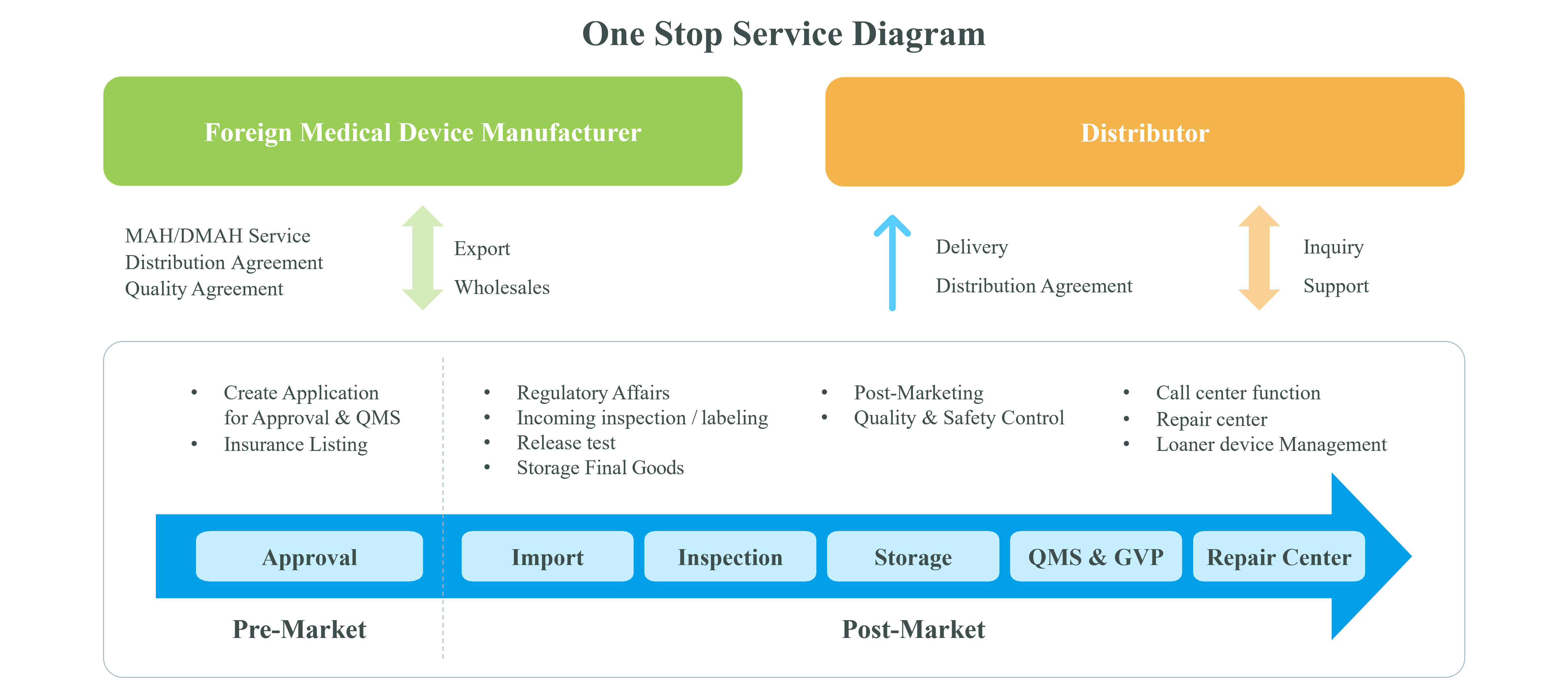 One Stop Service Diagram

Foreign Medical Device Manufacturer

Distributor

MAH/DMAH Service
Distribution Agreement
Quality Agreement

Export
Wholesales

Delivery
Distribution Agreement

Inquiry
Support

• Create Application for Approval & QMS
• Insurance Listing

• Regulatory Affairs
• Incoming inspection / labeling
• Release test
• Storage Final Goods

• Post-Marketing
• Quality & Safety Control

• Call center function
• Repair center
• Loaner device Management

Approval

Import

Inspection

Storage

QMS & GVP

Repair Center

Pre-Market

Post-Market